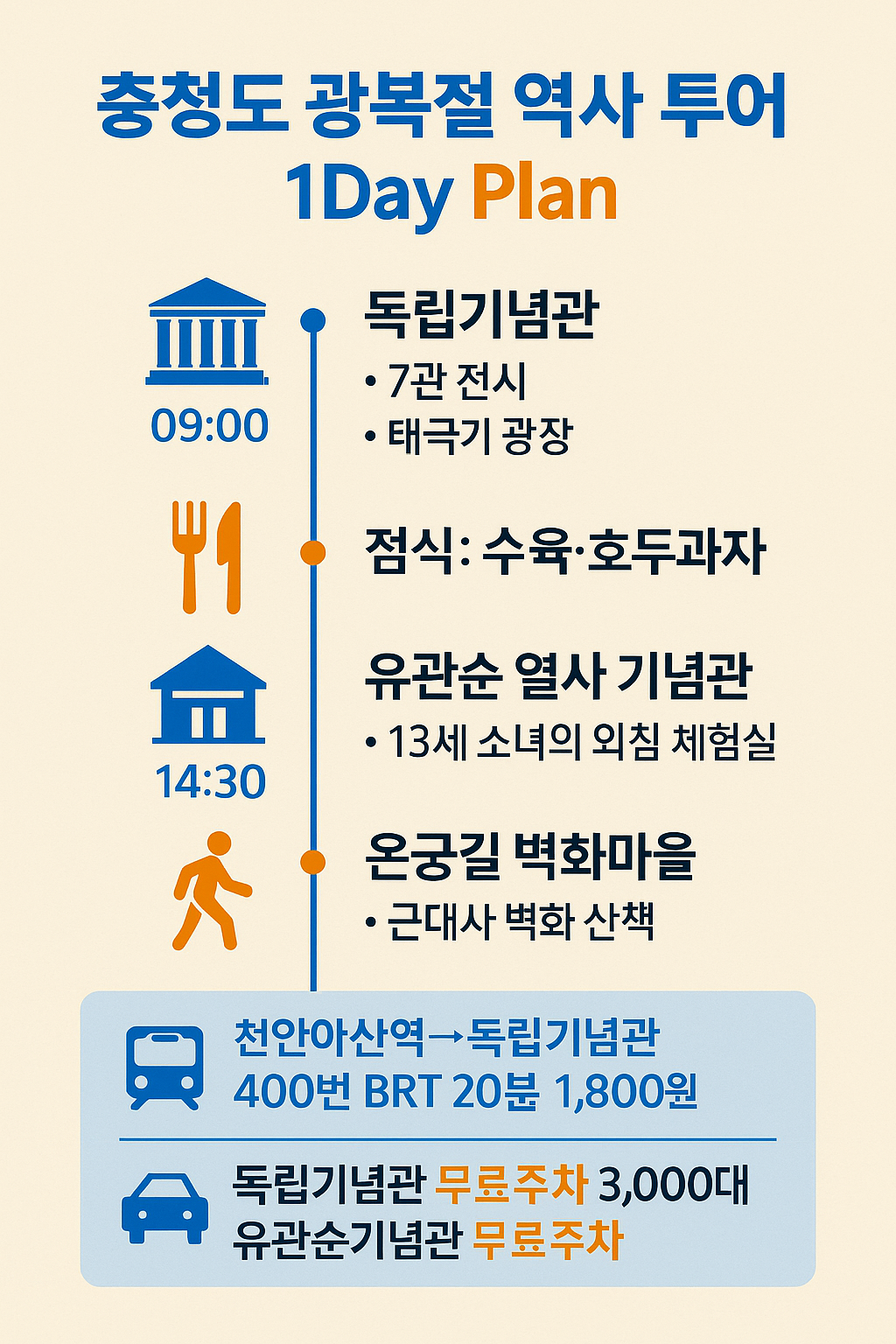 충청도 광복절 역사 투어
1Day Plan

09:00

독립기념관
• 7관 전시
• 태극기 광장

점식: 수육·호두과자

14:30

유관순 열사 기념관
• 13세 소녀의 외침 체험실

온궁길 벽화마을
• 근대사 벽화 산책

천안아산역→독립기념관
400번 BRT 20분 1,800원

독립기념관 무료주차 3,000대
유관순기념관 무료주차